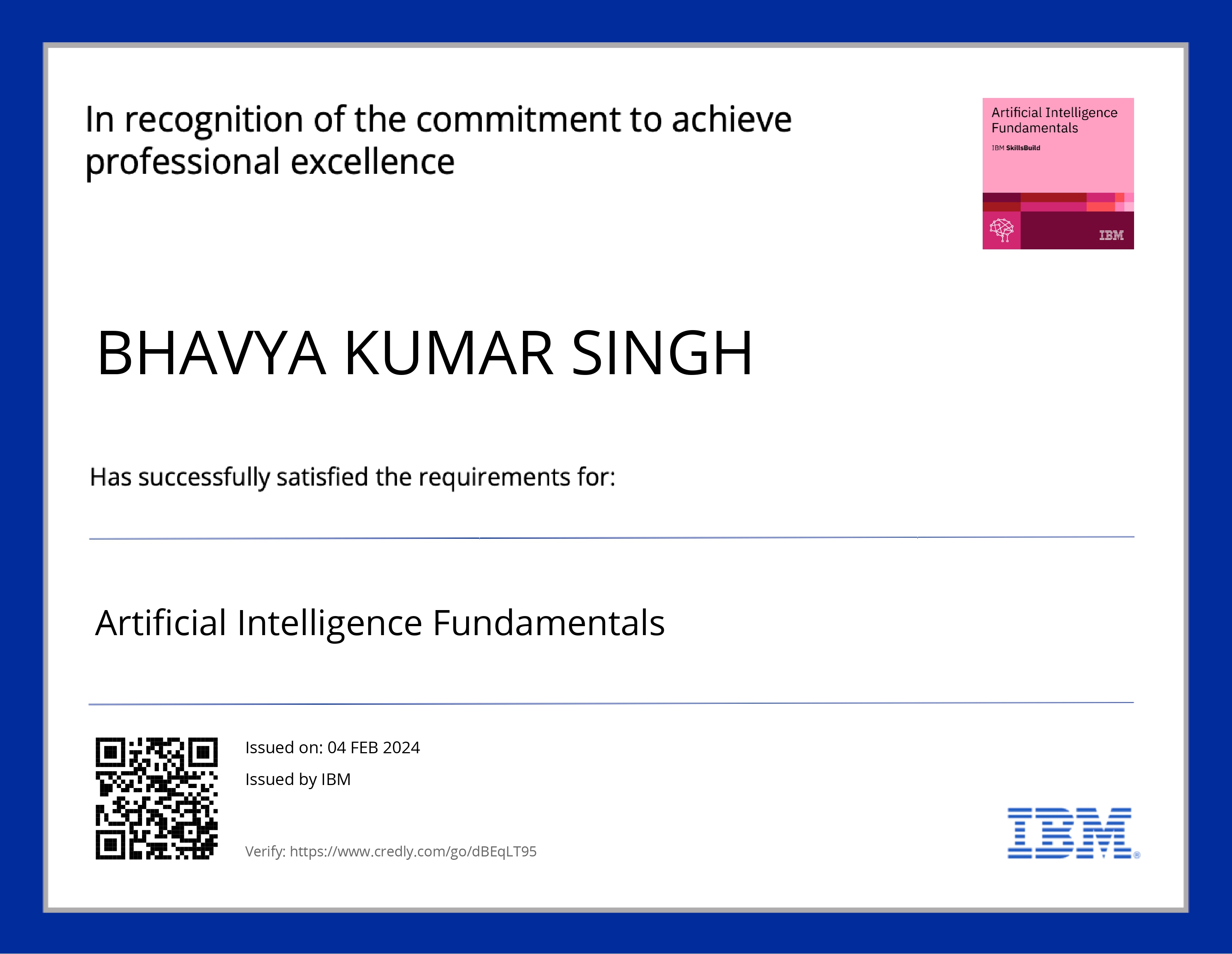 In recognition of the commitment to achieve professional excellence

Artificial Intelligence Fundamentals

IBM SkillsBuild

IBM

BHAVYA KUMAR SINGH

Has successfully satisfied the requirements for:

Artificial Intelligence Fundamentals

Issued on: 04 FEB 2024

Issued by IBM

Verify: https://www.credly.com/go/dBEqLT95

IBM®